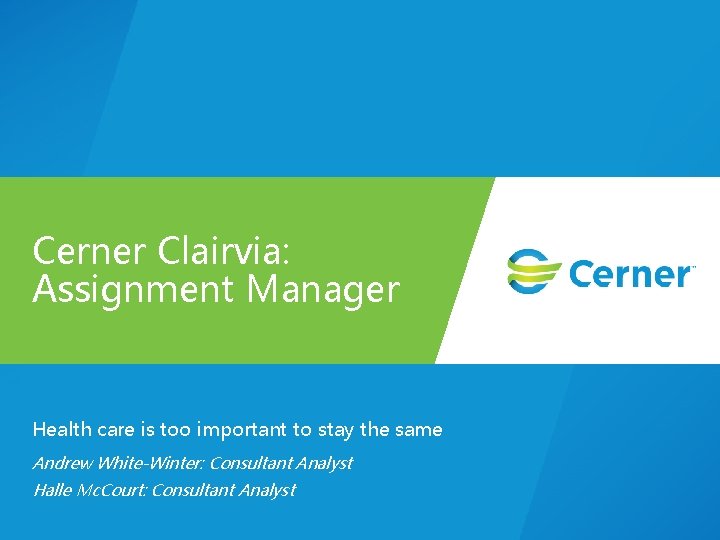 Cerner Clairvia: Assignment Manager

Cerner™

Health care is too important to stay the same

Andrew White-Winter: Consultant Analyst

Halle McCourt: Consultant Analyst